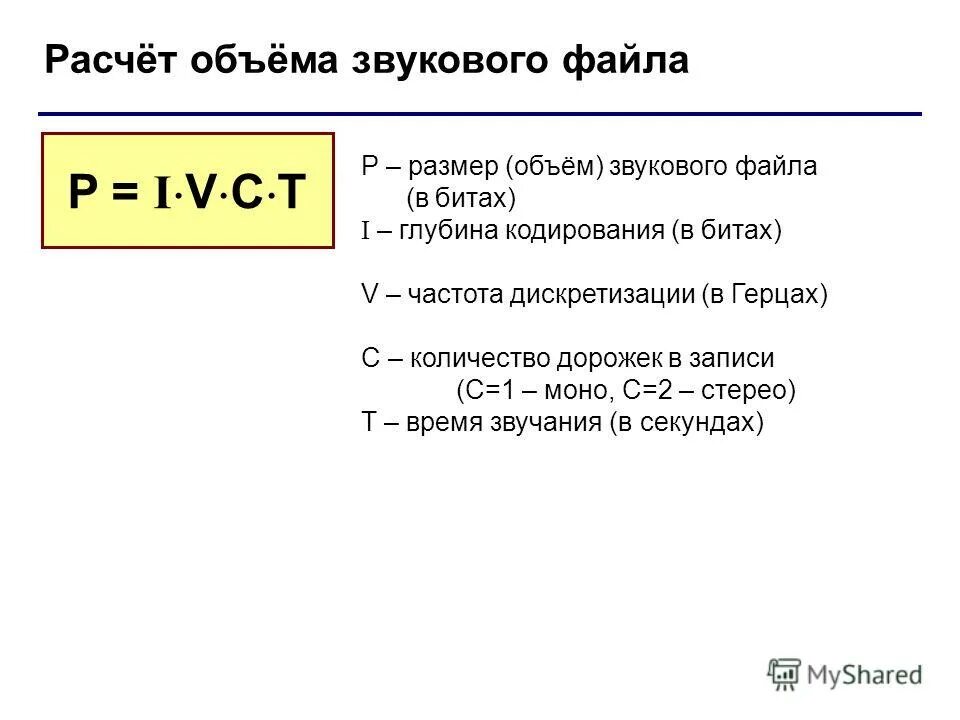 Расчёт объёма звукового файла

$P = I \cdot V \cdot C \cdot T$

P – размер (объём) звукового файла (в битах)
I – глубина кодирования (в битах)

V – частота дискретизации (в Герцах)

C – количество дорожек в записи (C=1 – моно, C=2 – стерео)
T – время звучания (в секундах)

MyShared